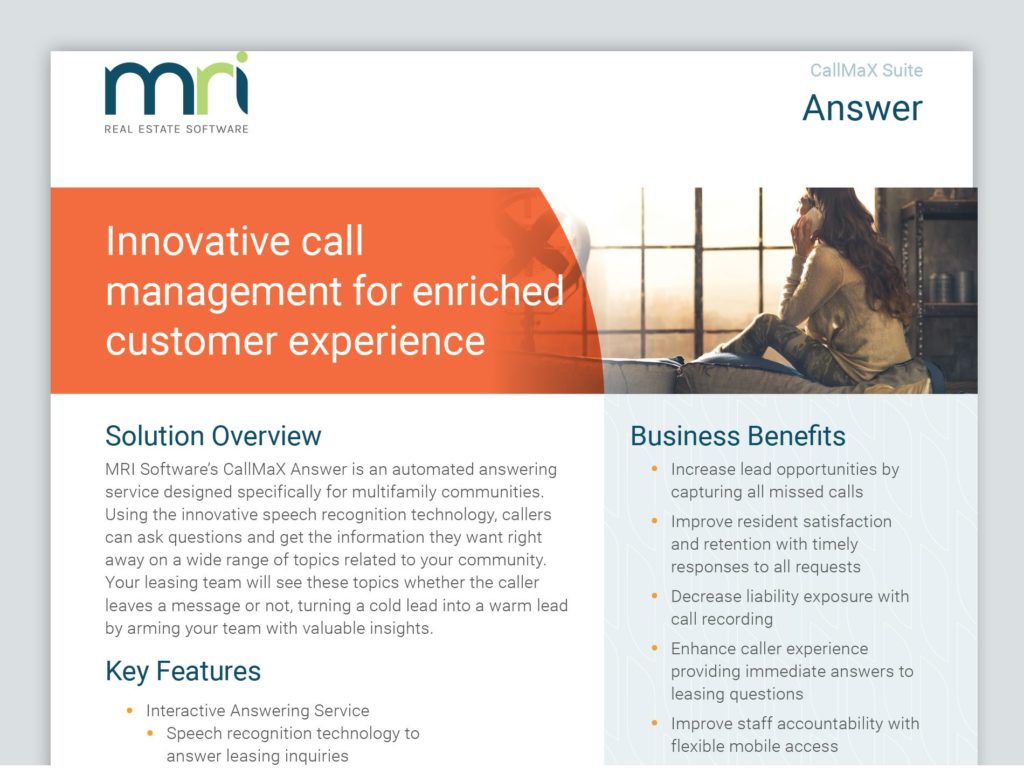 mri
REAL ESTATE SOFTWARE

CallMaX Suite
Answer

Innovative call management for enriched customer experience

Solution Overview
MRI Software's CallMaX Answer is an automated answering service designed specifically for multifamily communities. Using the innovative speech recognition technology, callers can ask questions and get the information they want right away on a wide range of topics related to your community. Your leasing team will see these topics whether the caller leaves a message or not, turning a cold lead into a warm lead by arming your team with valuable insights.

Key Features
• Interactive Answering Service
• Speech recognition technology to answer leasing inquiries

Business Benefits
• Increase lead opportunities by capturing all missed calls
• Improve resident satisfaction and retention with timely responses to all requests
• Decrease liability exposure with call recording
• Enhance caller experience providing immediate answers to leasing questions
• Improve staff accountability with flexible mobile access